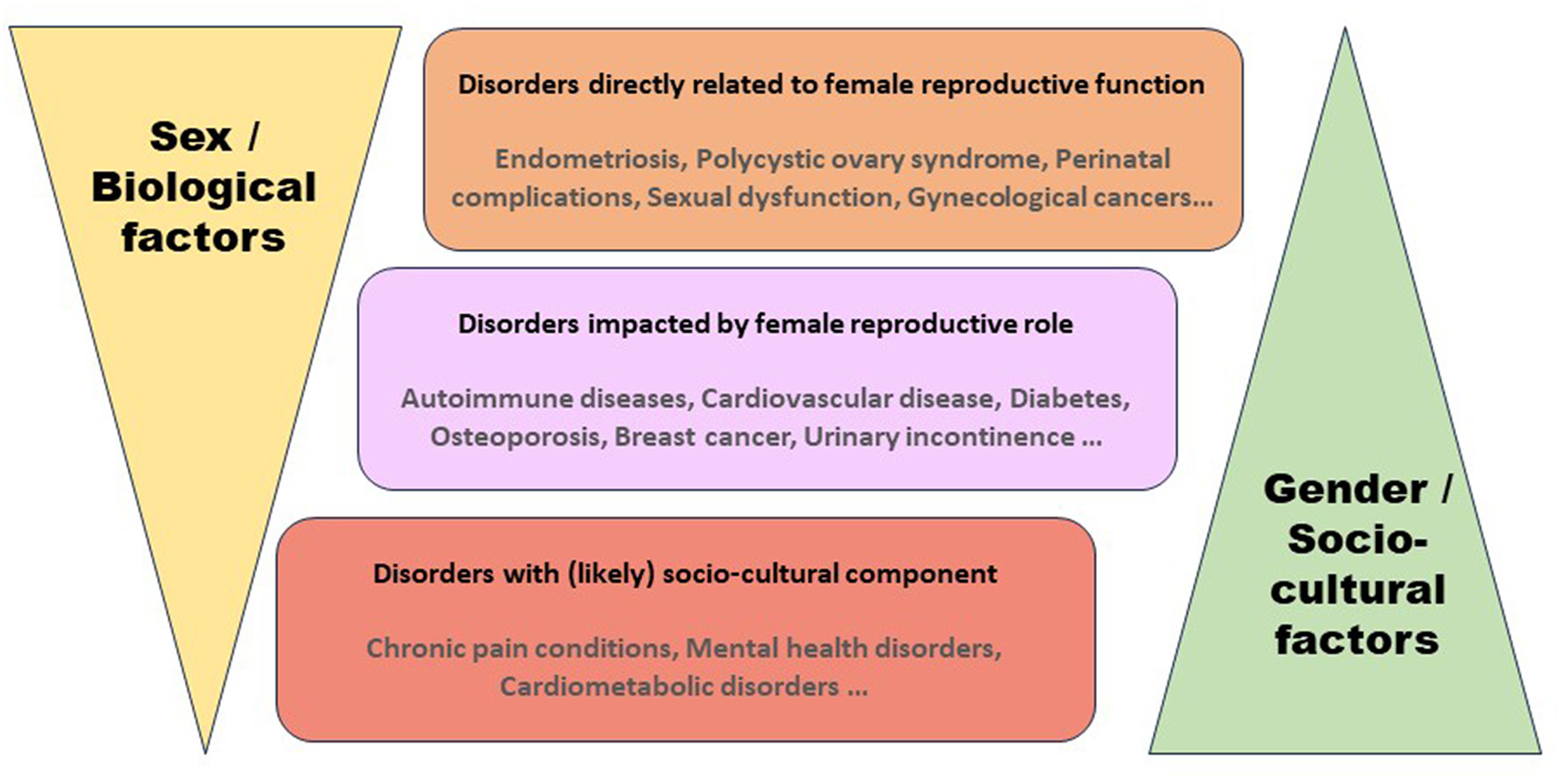 Sex / Biological factors

Disorders directly related to female reproductive function

Endometriosis, Polycystic ovary syndrome, Perinatal complications, Sexual dysfunction, Gynecological cancers...

Disorders impacted by female reproductive role

Autoimmune diseases, Cardiovascular disease, Diabetes, Osteoporosis, Breast cancer, Urinary incontinence ...

Disorders with (likely) socio-cultural component

Chronic pain conditions, Mental health disorders, Cardiometabolic disorders ...

Gender / Socio-cultural factors